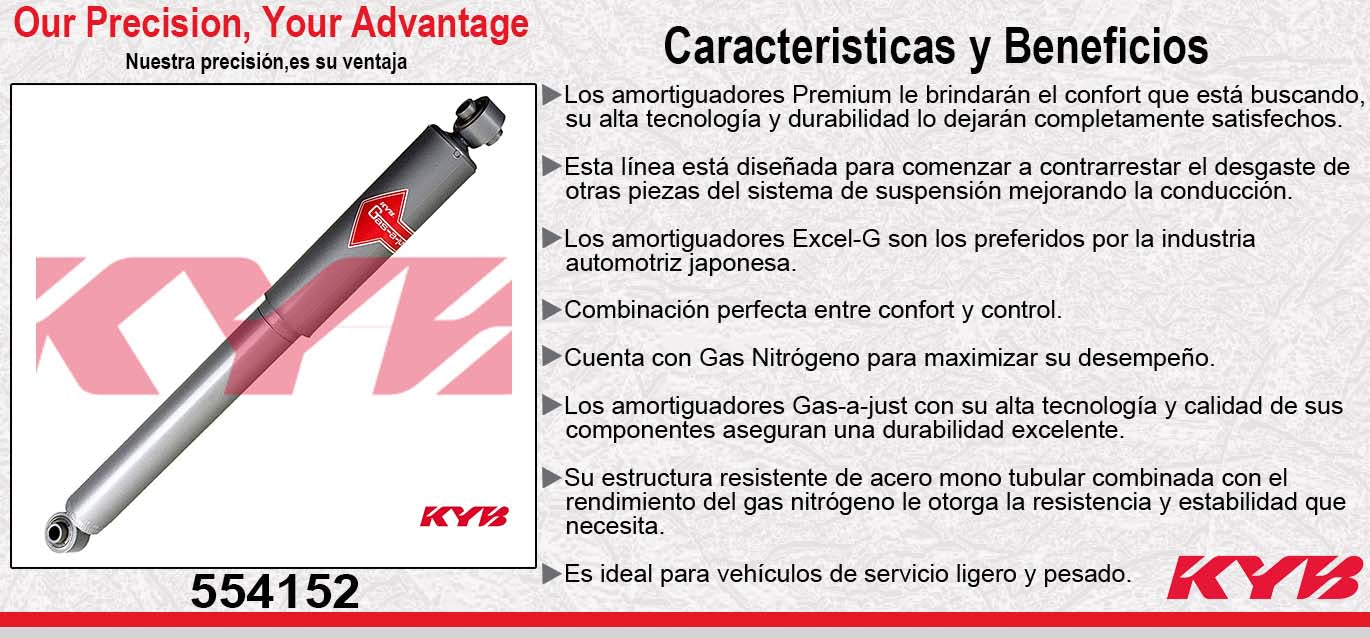 Our Precision, Your Advantage
Nuestra precisión,es su ventaja

KYB
Gas-a-just

KYB

KYB

554152

Caracteristicas y Beneficios

▶Los amortiguadores Premium le brindarán el confort que está buscando, su alta tecnología y durabilidad lo dejarán completamente satisfechos.

▶Esta línea está diseñada para comenzar a contrarrestar el desgaste de otras piezas del sistema de suspensión mejorando la conducción.

▶Los amortiguadores Excel-G son los preferidos por la industria automotriz japonesa.

▶Combinación perfecta entre confort y control.

▶Cuenta con Gas Nitrógeno para maximizar su desempeño.

▶Los amortiguadores Gas-a-just con su alta tecnología y calidad de sus componentes aseguran una durabilidad excelente.

▶Su estructura resistente de acero mono tubular combinada con el rendimiento del gas nitrógeno le otorga la resistencia y estabilidad que necesita.

▶Es ideal para vehículos de servicio ligero y pesado.

KYB